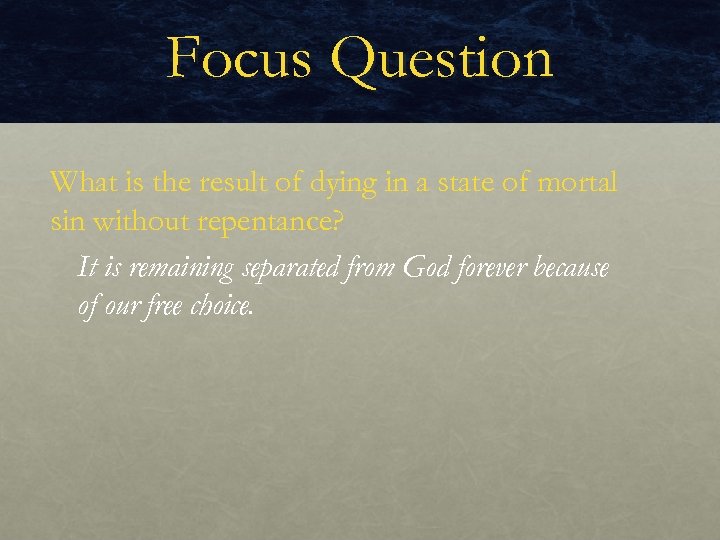 Focus Question

What is the result of dying in a state of mortal sin without repentance?

It is remaining separated from God forever because of our free choice.